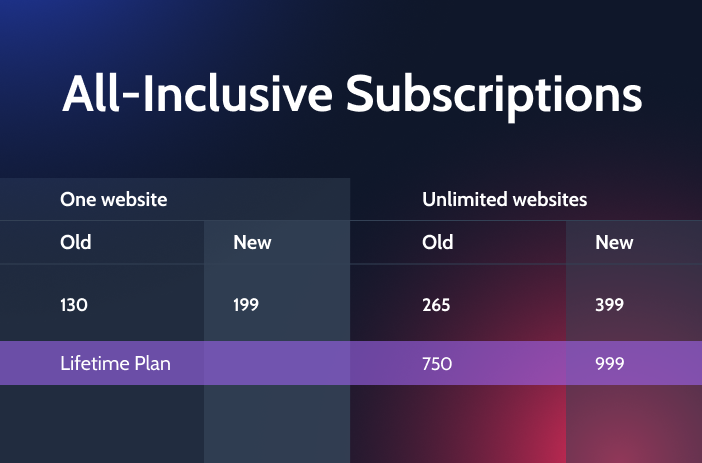 All-Inclusive Subscriptions

| One website | | Unlimited websites | |
|---|---|---|---|
| Old | New | Old | New |
| 130 | 199 | 265 | 399 |
| Lifetime Plan | | 750 | 999 |